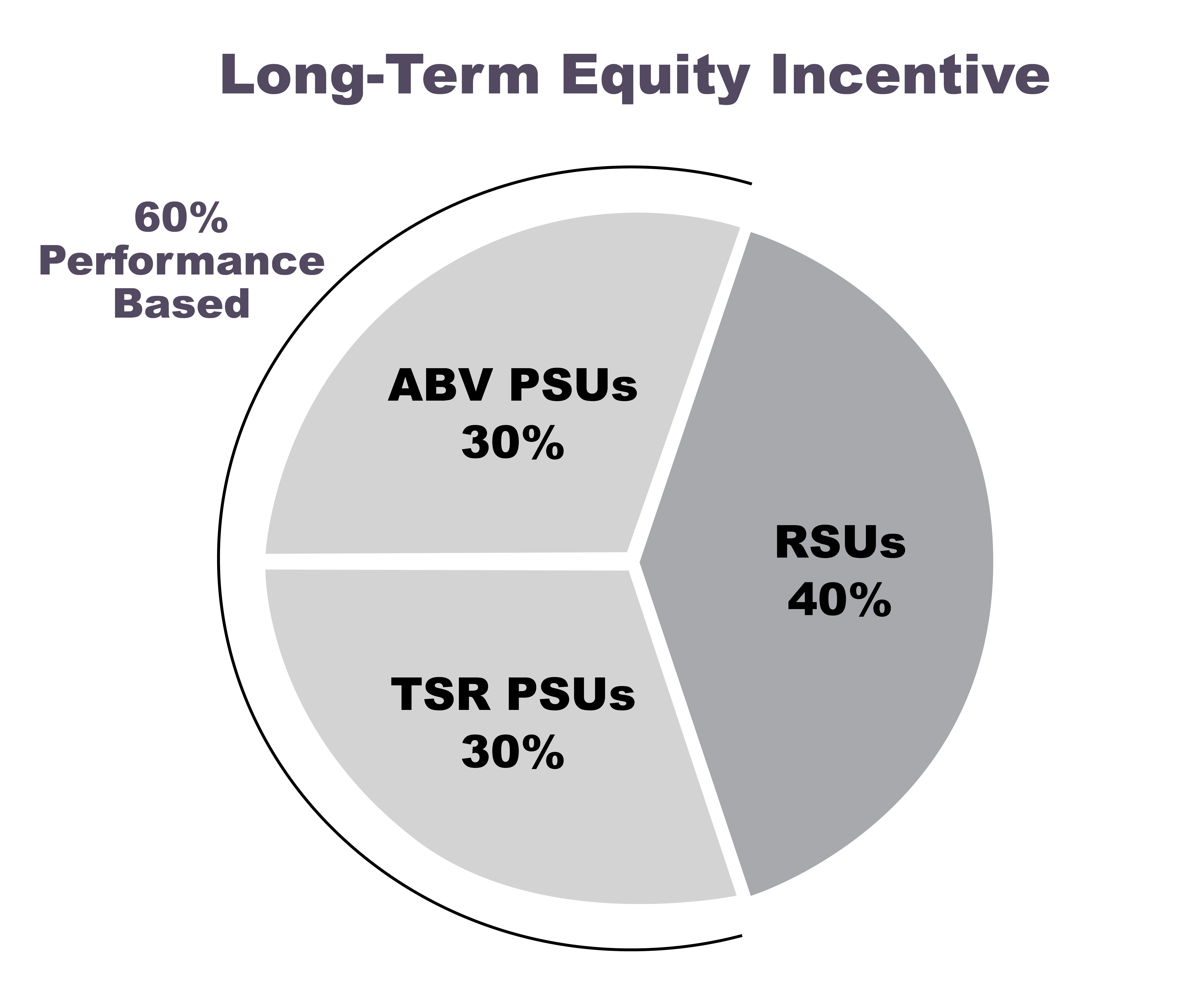 Long-Term Equity Incentive

60%
Performance
Based

ABV PSUs
30%

RSUs
40%

TSR PSUs
30%